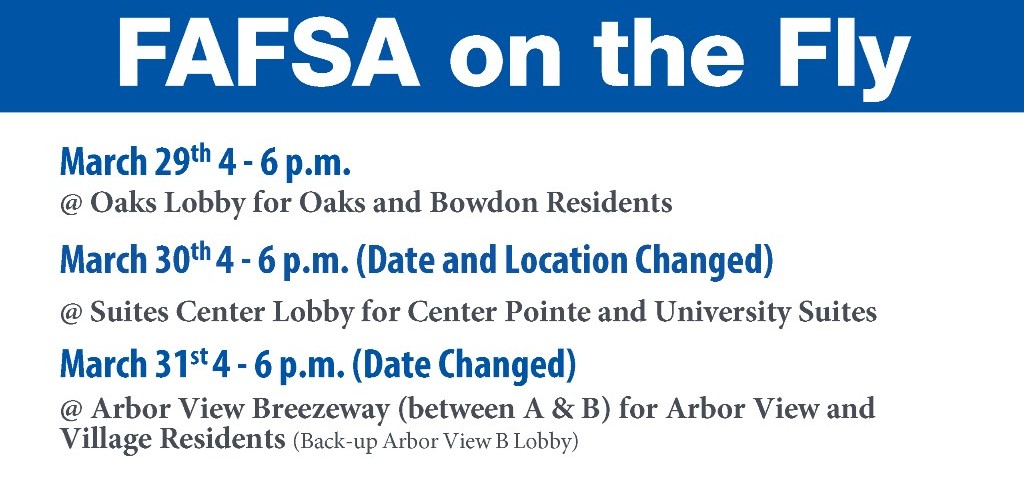 FAFSA on the Fly

March 29th 4 - 6 p.m.
@ Oaks Lobby for Oaks and Bowdon Residents

March 30th 4 - 6 p.m. (Date and Location Changed)
@ Suites Center Lobby for Center Pointe and University Suites

March 31st 4 - 6 p.m. (Date Changed)
@ Arbor View Breezeway (between A & B) for Arbor View and Village Residents (Back-up Arbor View B Lobby)